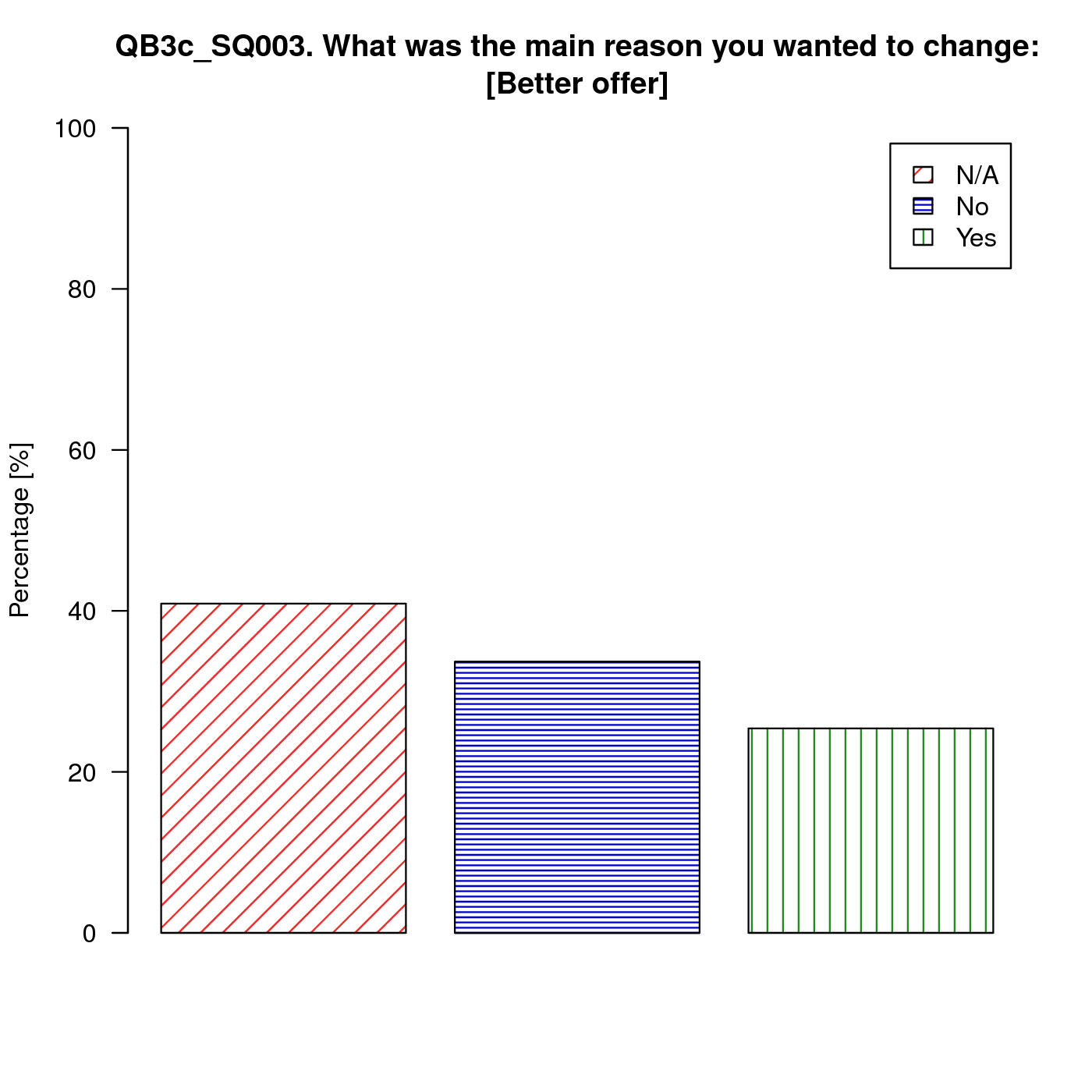 QB3c_SQ003. What was the main reason you wanted to change: [Better offer]

Percentage [%]

100
80
60
40
20
0

N/A
No
Yes